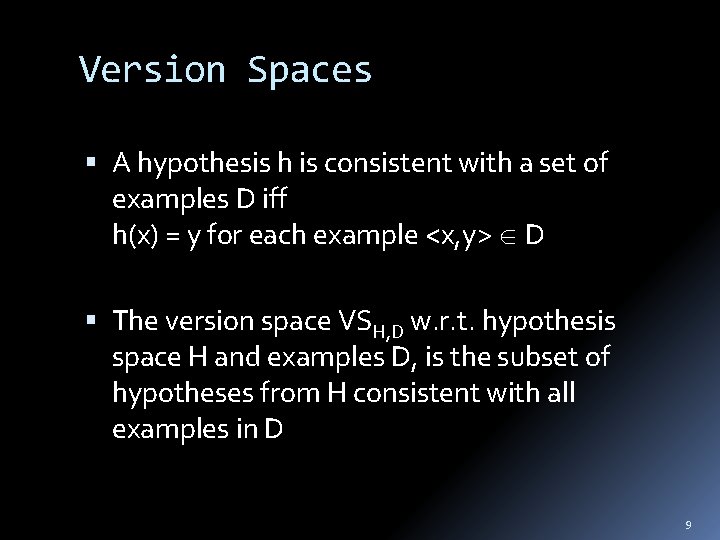 Version Spaces

▪ A hypothesis h is consistent with a set of examples D iff
h(x) = y for each example <x,y> $\in$ D

▪ The version space $VS_{H,D}$ w.r.t. hypothesis space H and examples D, is the subset of hypotheses from H consistent with all examples in D

9